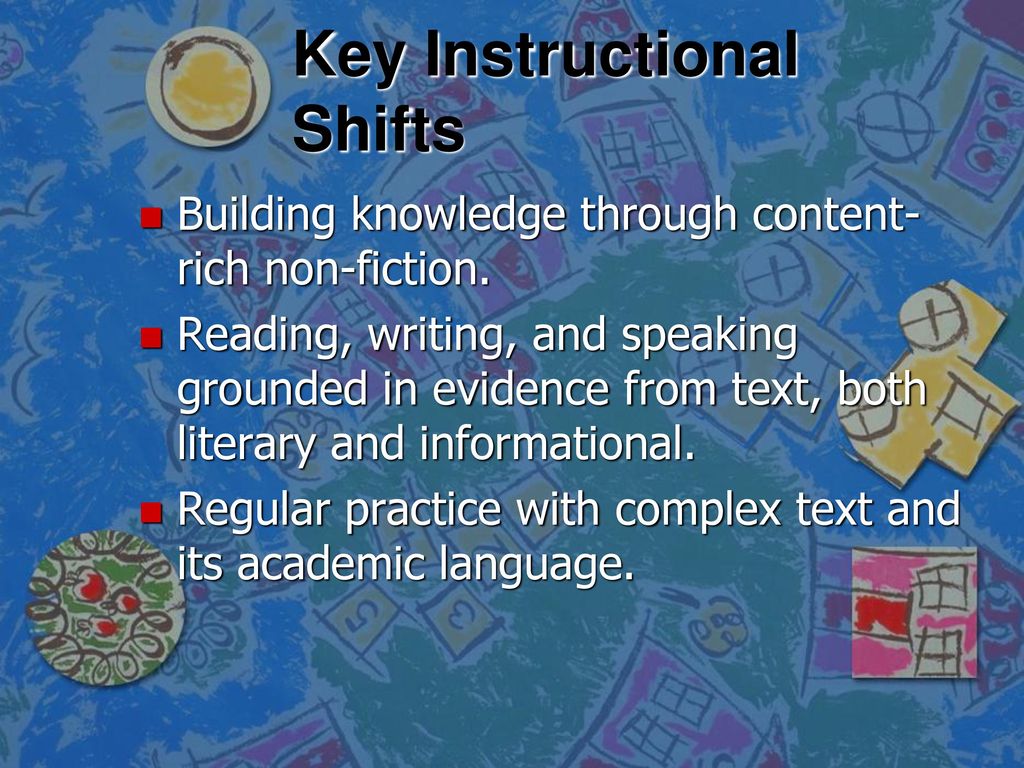 Key Instructional Shifts

- Building knowledge through content-rich non-fiction.
- Reading, writing, and speaking grounded in evidence from text, both literary and informational.
- Regular practice with complex text and its academic language.